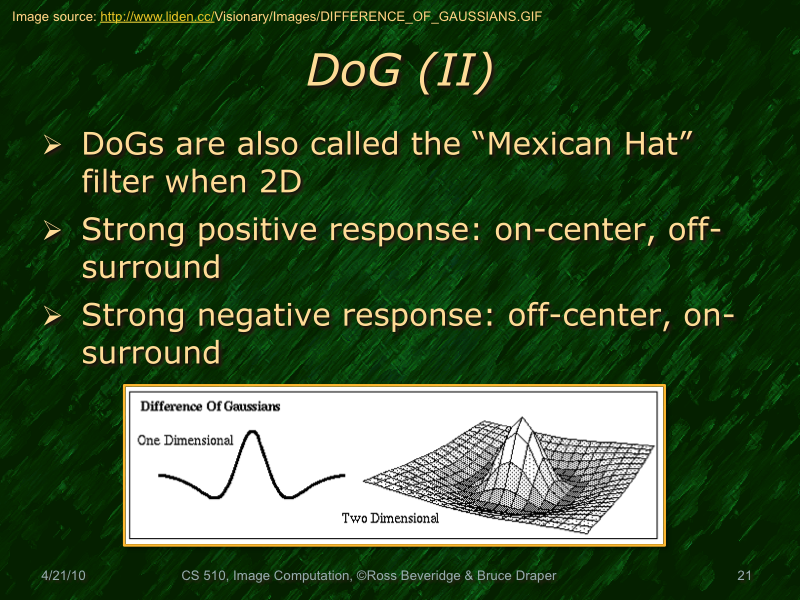 Image source: http://www.liden.cc/Visionary/Images/DIFFERENCE_OF_GAUSSIANS.GIF

DoG (II)

➢ DoGs are also called the “Mexican Hat” filter when 2D

➢ Strong positive response: on-center, off-surround

➢ Strong negative response: off-center, on-surround

Difference Of Gaussians

One Dimensional

Two Dimensional

4/21/10 CS 510, Image Computation, ©Ross Beveridge & Bruce Draper 21